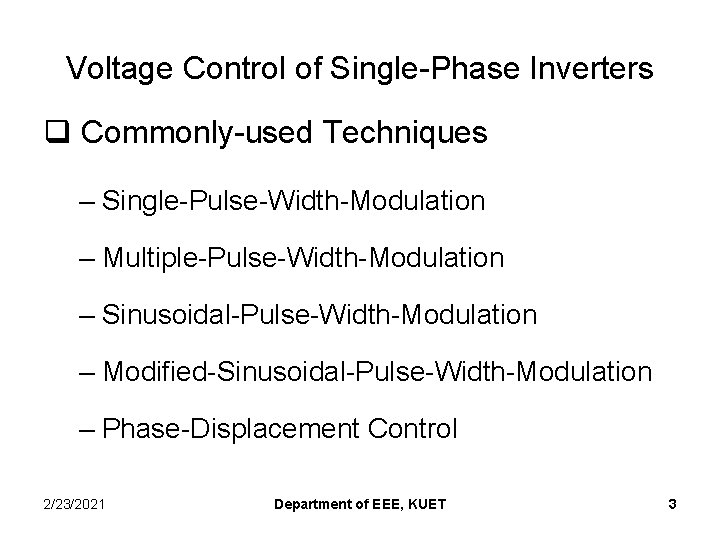 Voltage Control of Single-Phase Inverters

❑ Commonly-used Techniques

– Single-Pulse-Width-Modulation

– Multiple-Pulse-Width-Modulation

– Sinusoidal-Pulse-Width-Modulation

– Modified-Sinusoidal-Pulse-Width-Modulation

– Phase-Displacement Control

2/23/2021

Department of EEE, KUET

3